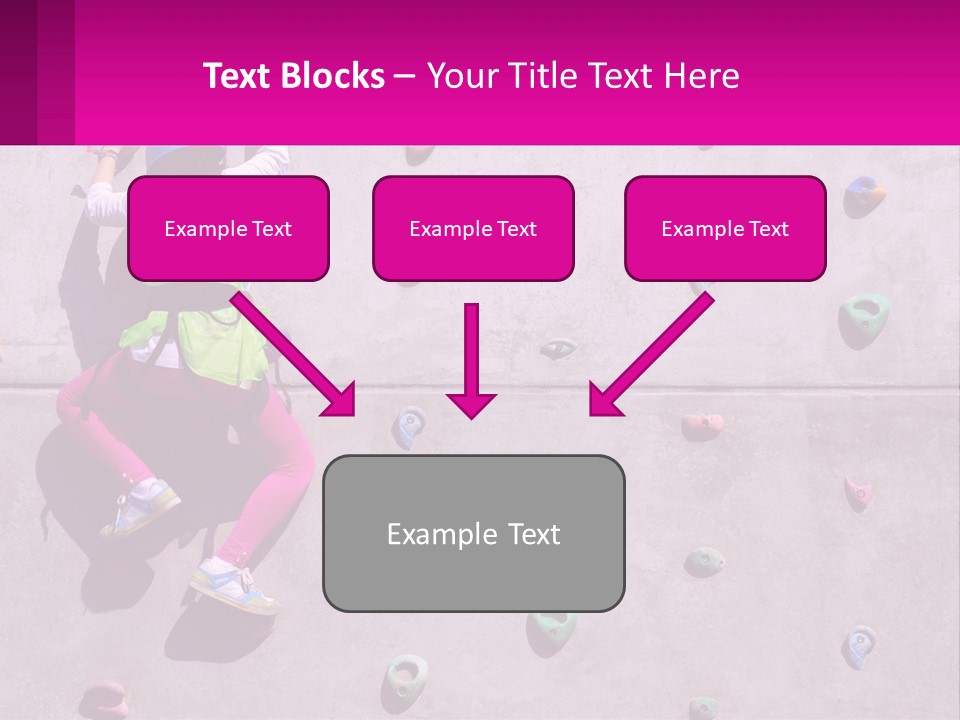 Text Blocks – Your Title Text Here

Example Text

Example Text

Example Text

Example Text